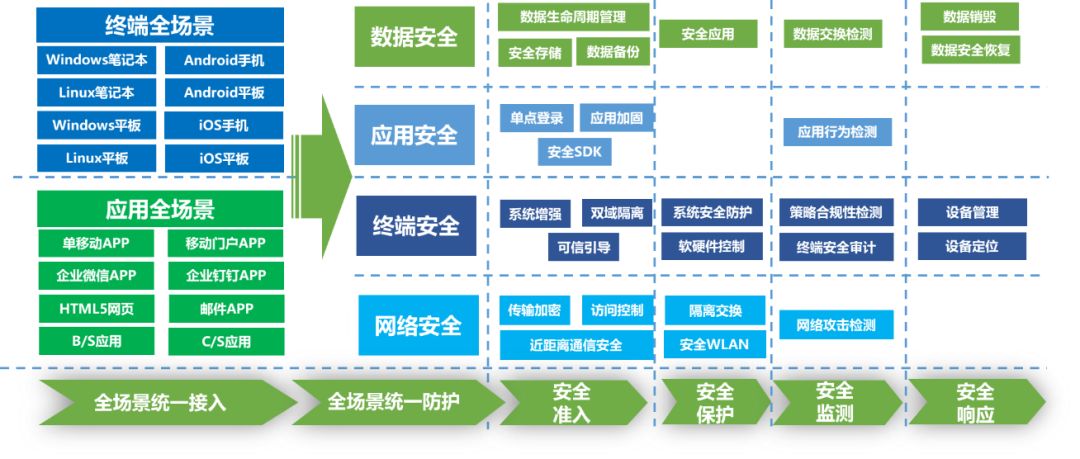 终端全场景

Windows笔记本
Android手机
Linux笔记本
Android平板
Windows平板
iOS手机
Linux平板
iOS平板

应用全场景

单移动APP
移动门户APP
企业微信APP
企业钉钉APP
HTML5网页
邮件APP
B/S应用
C/S应用

数据安全
数据生命周期管理
安全存储
数据备份
安全应用
数据交换检测
数据销毁
数据安全恢复

应用安全
单点登录
应用加固
安全SDK
应用行为检测

终端安全
系统增强
双域隔离
可信引导
系统安全防护
软硬件控制
策略合规性检测
终端安全审计
设备管理
设备定位

网络安全
传输加密
访问控制
近距离通信安全
隔离交换
安全WLAN
网络攻击检测

全场景统一接入
全场景统一防护
安全准入
安全保护
安全监测
安全响应